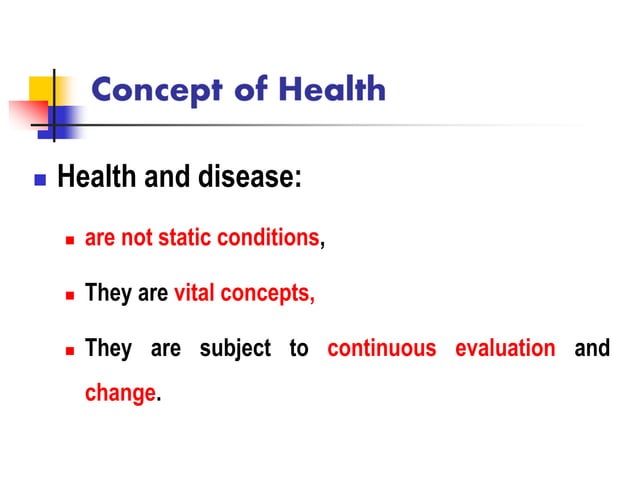 Concept of Health

Health and disease:

are not static conditions,

They are vital concepts,

They are subject to continuous evaluation and change.